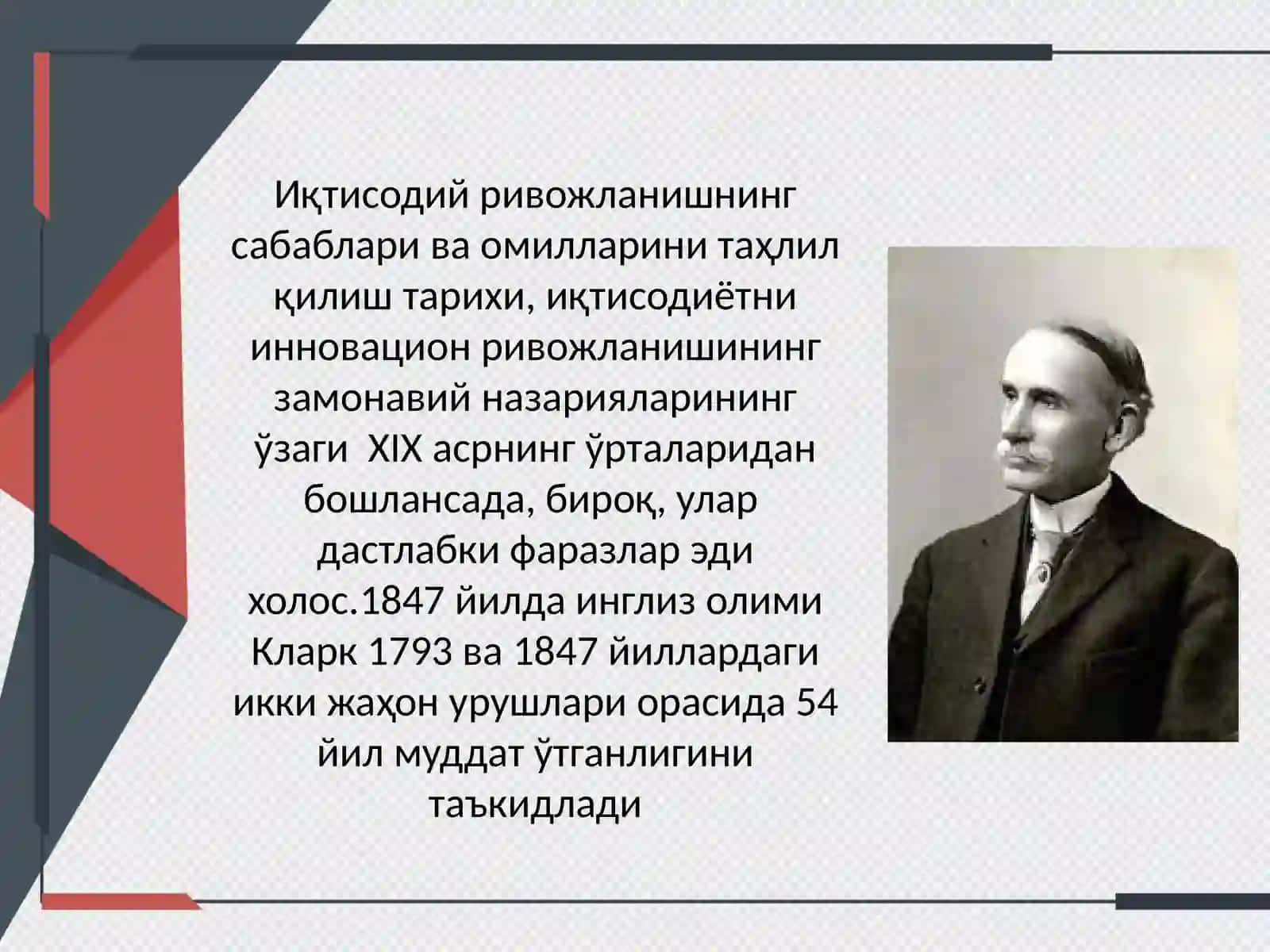 Иқтисодий ривожланишнинг сабаблари ва омилларини таҳлил қилиш тарихи, иқтисодиётни инновацион ривожланишининг замонавий назарияларининг ўзаги XIX асрнинг ўрталаридан бошлансада, бироқ, улар дастлабки фаразлар эди холос.1847 йилда инглиз олими Кларк 1793 ва 1847 йиллардаги икки жаҳон урушлари орасида 54 йил муддат ўтганлигини таъкидлади